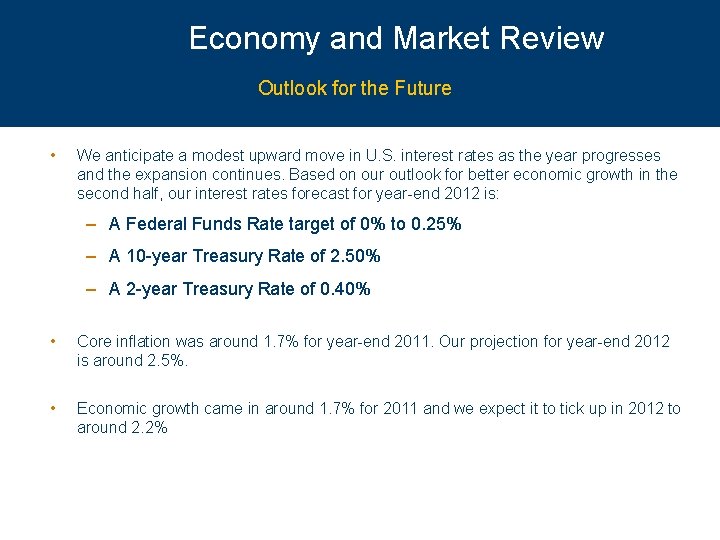 Economy and Market Review

Outlook for the Future

• We anticipate a modest upward move in U.S. interest rates as the year progresses and the expansion continues. Based on our outlook for better economic growth in the second half, our interest rates forecast for year-end 2012 is:

– A Federal Funds Rate target of 0% to 0.25%

– A 10-year Treasury Rate of 2.50%

– A 2-year Treasury Rate of 0.40%

• Core inflation was around 1.7% for year-end 2011. Our projection for year-end 2012 is around 2.5%.

• Economic growth came in around 1.7% for 2011 and we expect it to tick up in 2012 to around 2.2%